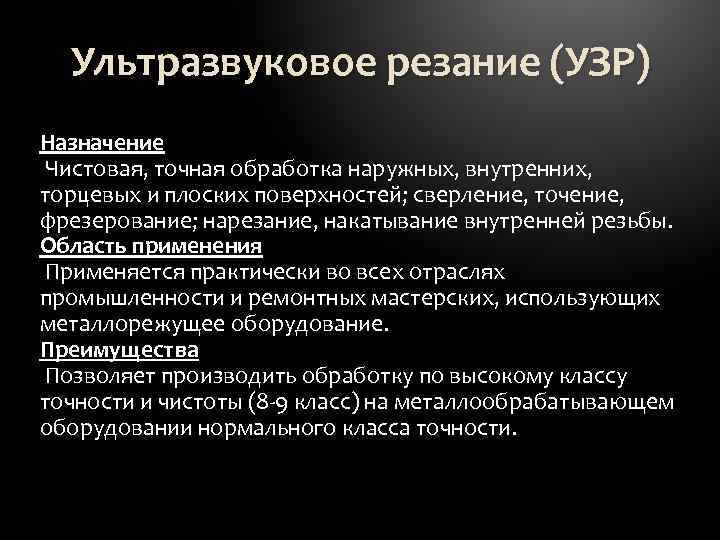 Ультразвуковое резание (УЗР)

Назначение
Чистовая, точная обработка наружных, внутренних, торцевых и плоских поверхностей; сверление, точение, фрезерование; нарезание, накатывание внутренней резьбы.
Область применения
Применяется практически во всех отраслях промышленности и ремонтных мастерских, использующих металлорежущее оборудование.
Преимущества
Позволяет производить обработку по высокому классу точности и чистоты (8-9 класс) на металлообрабатывающем оборудовании нормального класса точности.